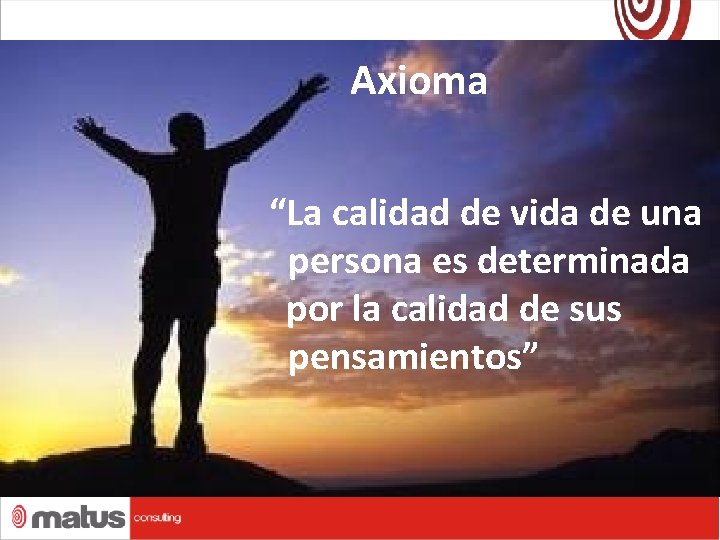 Axioma

“La calidad de vida de una persona es determinada por la calidad de sus pensamientos”

matus consulting